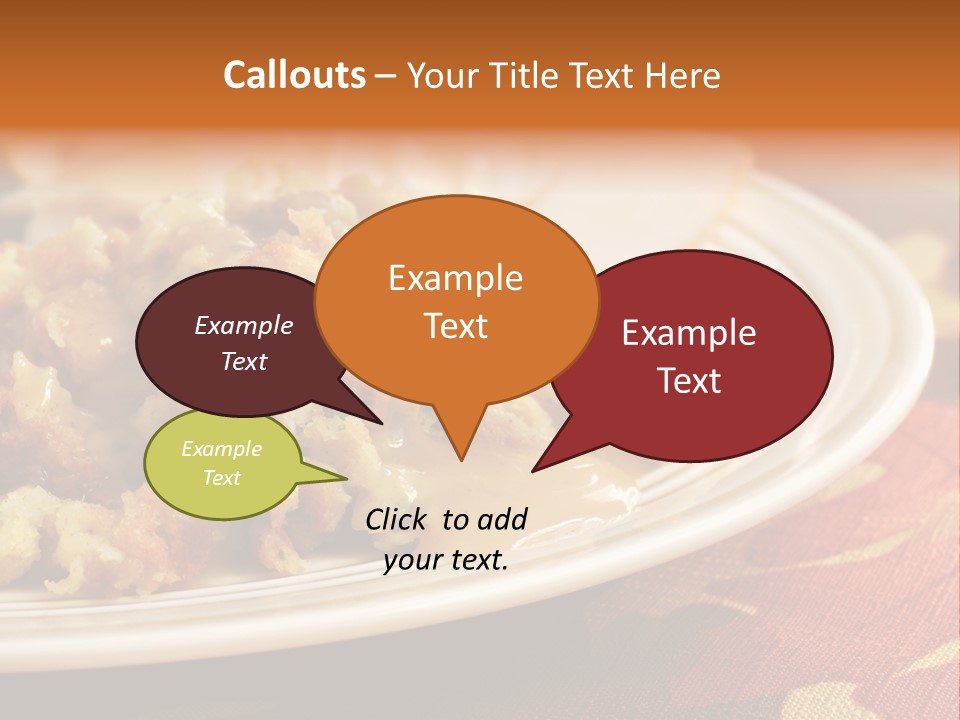 Callouts – Your Title Text Here

Example Text

Example Text

Example Text

Example Text

Click to add your text.